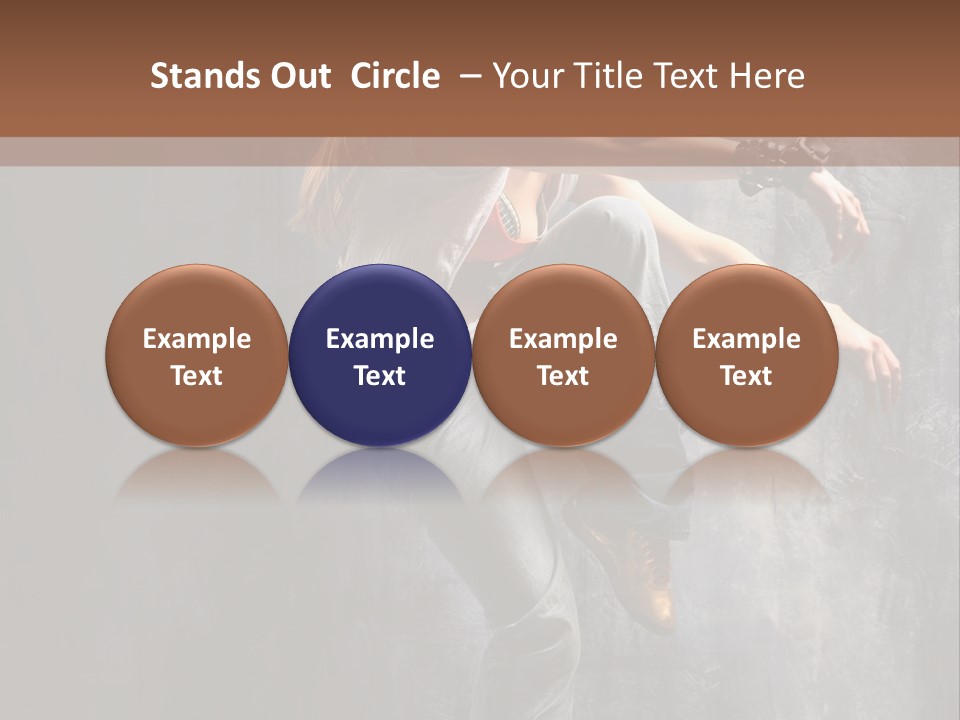 Stands Out Circle – Your Title Text Here

Example Text

Example Text

Example Text

Example Text